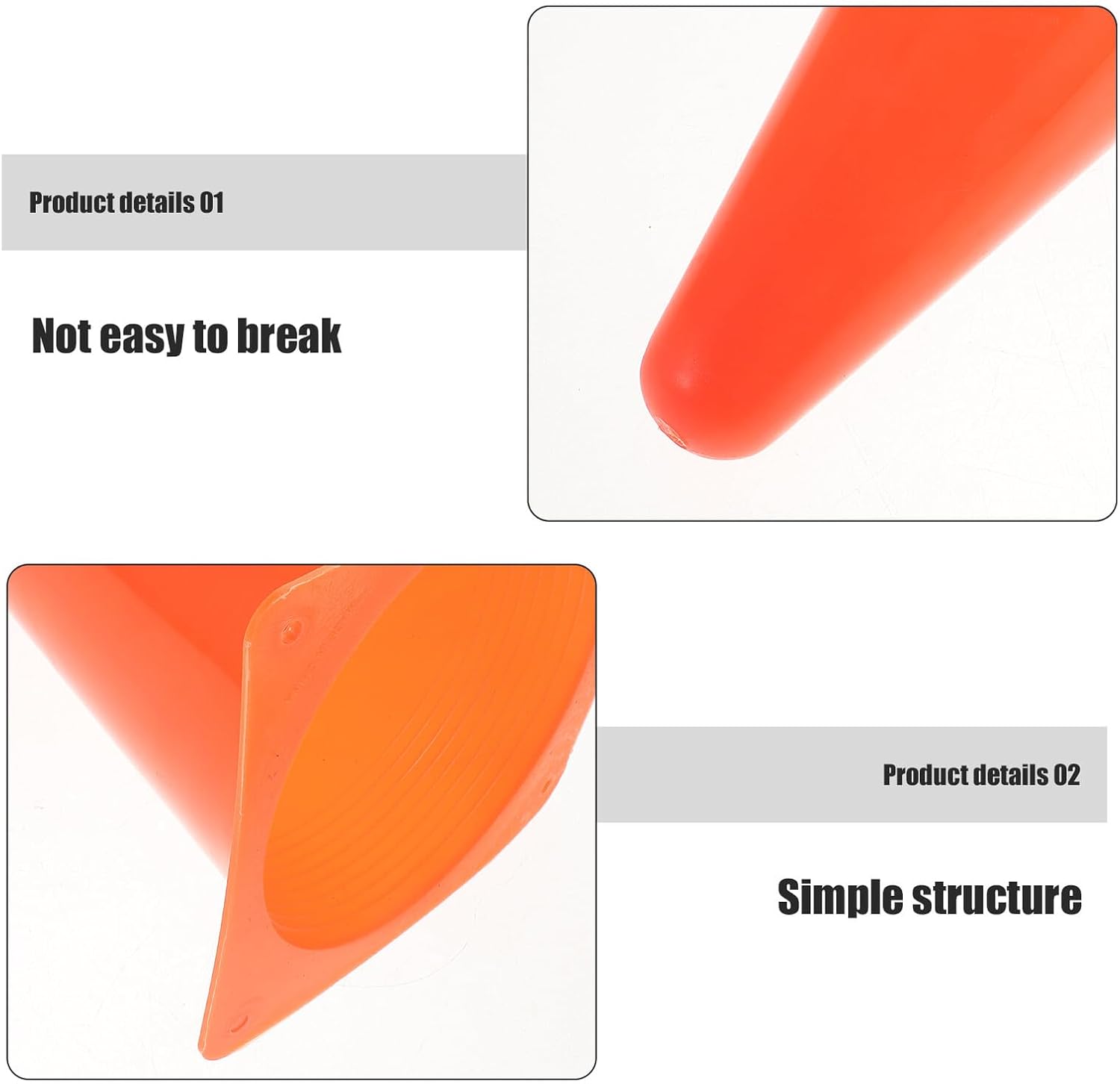 Product details 01

Not easy to break

Product details 02

Simple structure